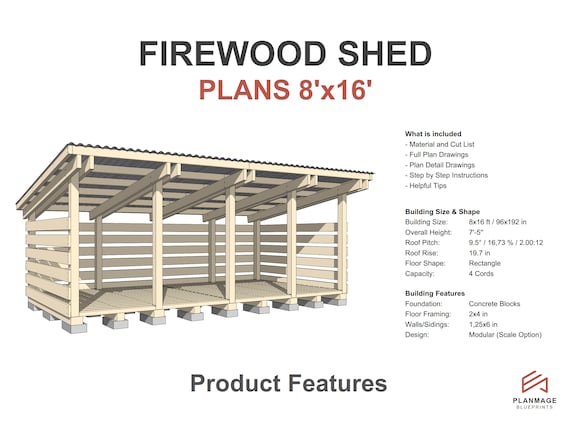 FIREWOOD SHED
PLANS 8'x16'

What is included
- Material and Cut List
- Full Plan Drawings
- Plan Detail Drawings
- Step by Step Instructions
- Helpful Tips

Building Size & Shape

| | |
|---|---|
| Building Size: | 8x16 ft / 96x192 in |
| Overall Height: | 7'-5" |
| Roof Pitch: | 9.5° / 16,73 % / 2.00:12 |
| Roof Rise: | 19.7 in |
| Floor Shape: | Rectangle |
| Capacity: | 4 Cords |

Building Features

| | |
|---|---|
| Foundation: | Concrete Blocks |
| Floor Framing: | 2x4 in |
| Walls/Sidings: | 1,25x6 in |
| Design: | Modular (Scale Option) |

Product Features

PLANMAGE
BLUEPRINTS